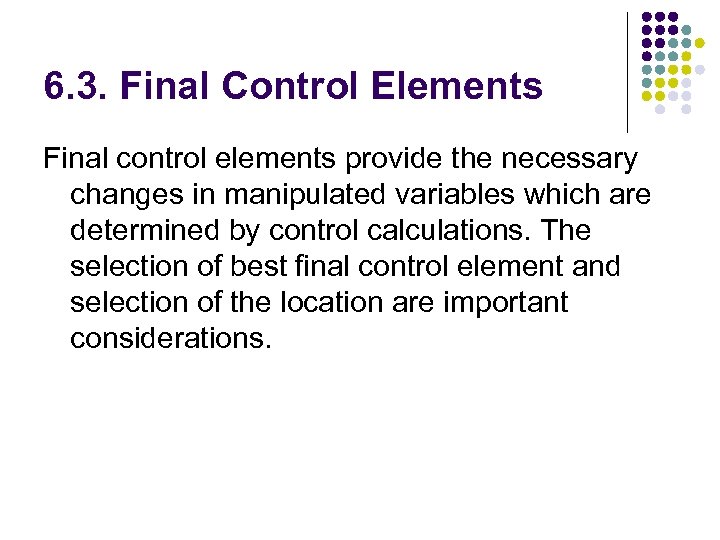 6.3. Final Control Elements

Final control elements provide the necessary changes in manipulated variables which are determined by control calculations. The selection of best final control element and selection of the location are important considerations.